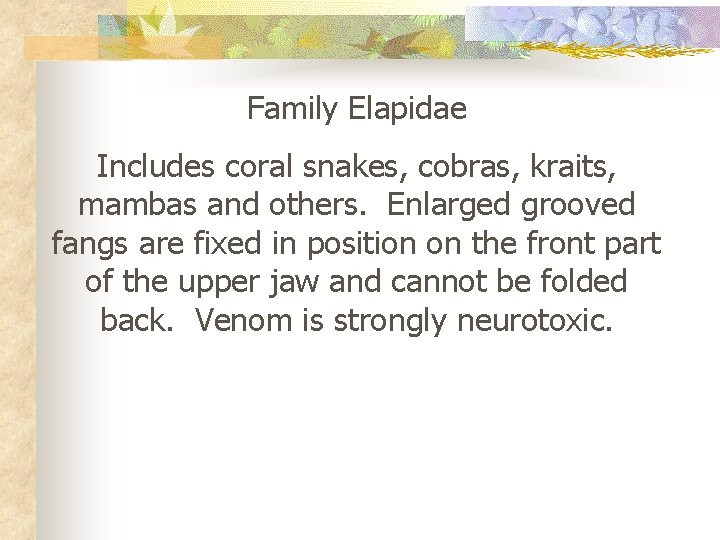 Family Elapidae

Includes coral snakes, cobras, kraits, mambas and others.  Enlarged grooved fangs are fixed in position on the front part of the upper jaw and cannot be folded back.  Venom is strongly neurotoxic.